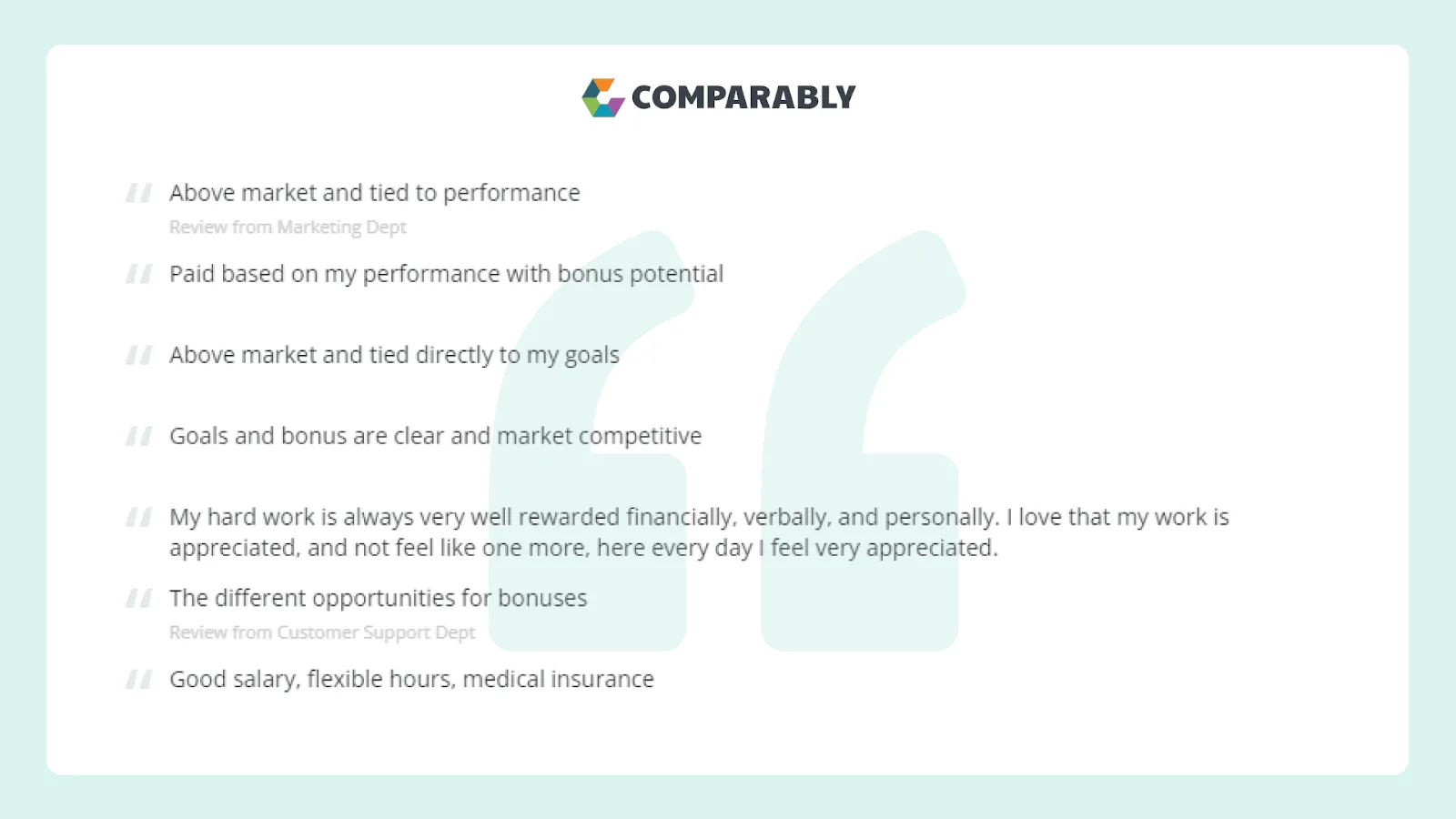 COMPARABLY

Above market and tied to performance
Review from Marketing Dept

Paid based on my performance with bonus potential

Above market and tied directly to my goals

Goals and bonus are clear and market competitive

My hard work is always very well rewarded financially, verbally, and personally. I love that my work is appreciated, and not feel like one more, here every day I feel very appreciated.

The different opportunities for bonuses
Review from Customer Support Dept

Good salary, flexible hours, medical insurance